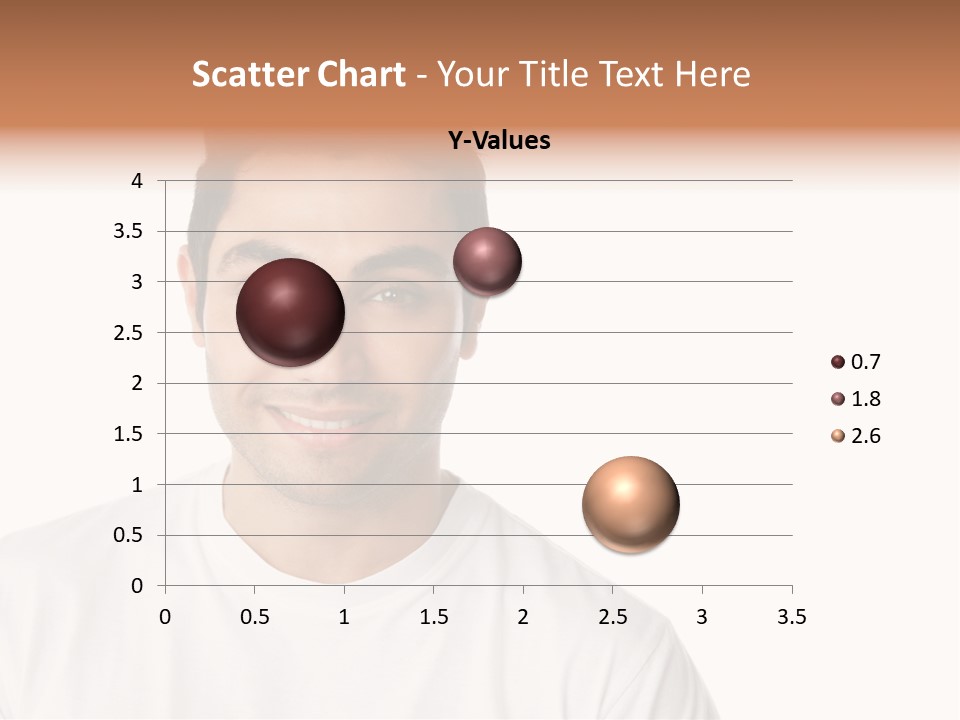 Scatter Chart - Your Title Text Here

Y-Values

4
3.5
3
2.5
2
1.5
1
0.5
0

0 0.5 1 1.5 2 2.5 3 3.5

0.7
1.8
2.6